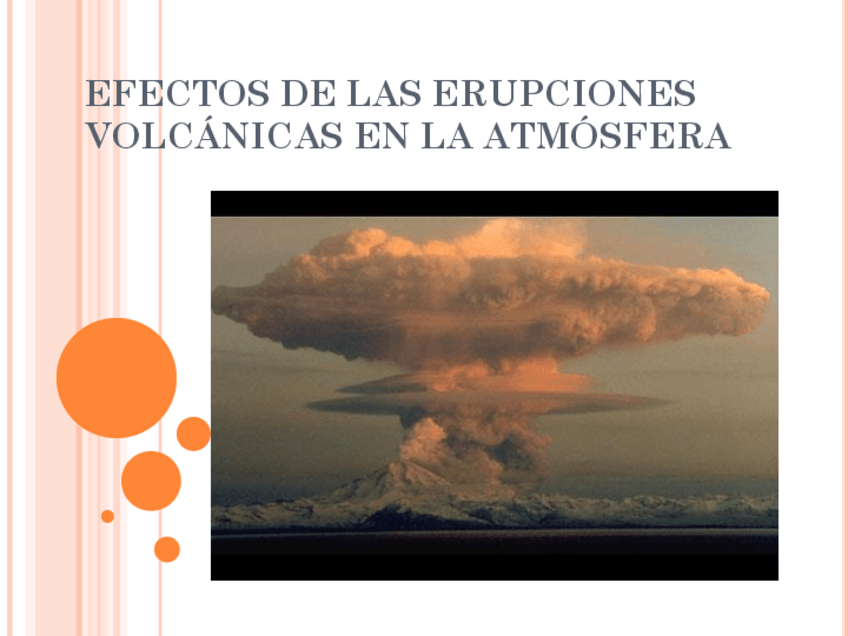 EFECTOS DE LAS ERUPCIONES VOLCÁNICAS EN LA ATMÓSFERA